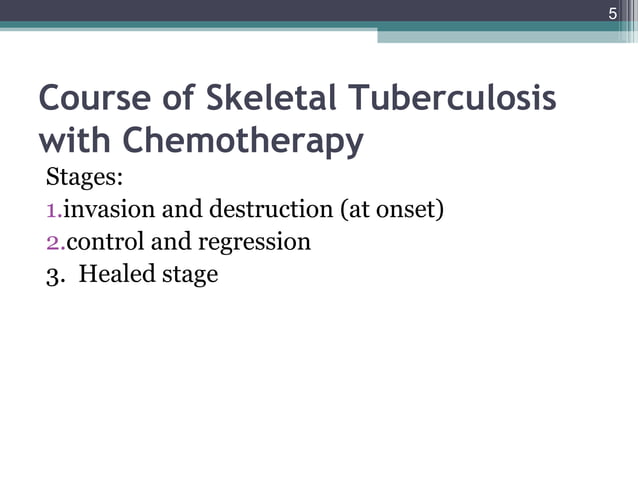 5

Course of Skeletal Tuberculosis with Chemotherapy

Stages:
1.invasion and destruction (at onset)
2.control and regression
3. Healed stage